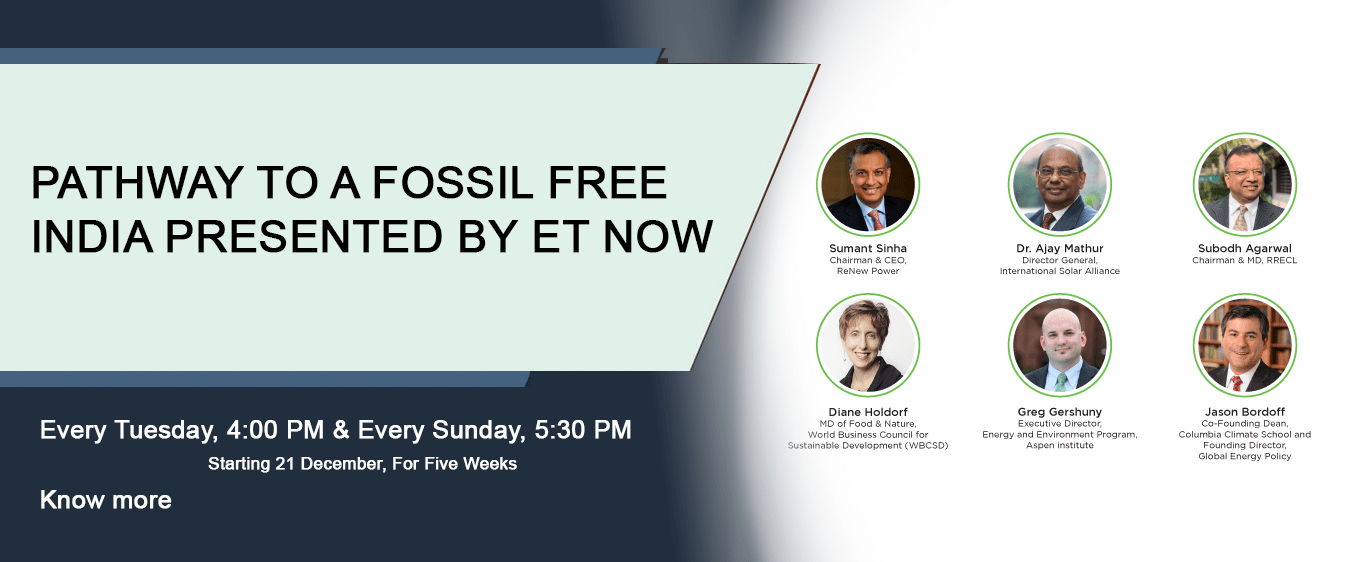 PATHWAY TO A FOSSIL FREE INDIA PRESENTED BY ET NOW

Every Tuesday, 4:00 PM & Every Sunday, 5:30 PM

Starting 21 December, For Five Weeks

Know more

Sumant Sinha
Chairman & CEO,
ReNew Power

Dr. Ajay Mathur
Director General,
International Solar Alliance

Subodh Agarwal
Chairman & MD, RRECL

Diane Holdorf
MD of Food & Nature,
World Business Council for Sustainable Development (WBCSD)

Greg Gershuny
Executive Director,
Energy and Environment Program,
Aspen institute

Jason Bordoff
Co-Founding Dean,
Columbia Climate School and Founding Director,
Global Energy Policy